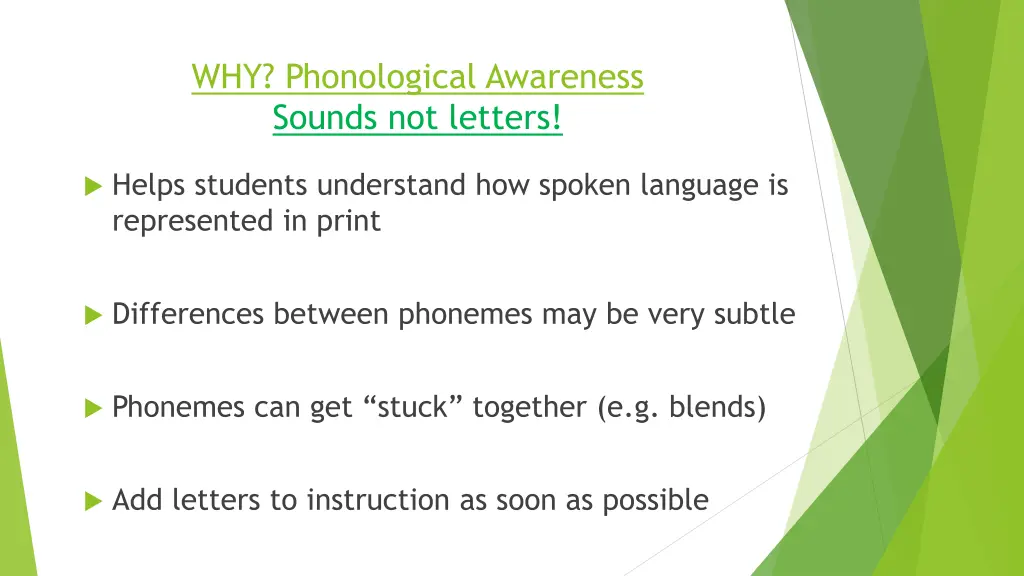 WHY? Phonological Awareness
Sounds not letters!

Helps students understand how spoken language is represented in print

Differences between phonemes may be very subtle

Phonemes can get “stuck” together (e.g. blends)

Add letters to instruction as soon as possible